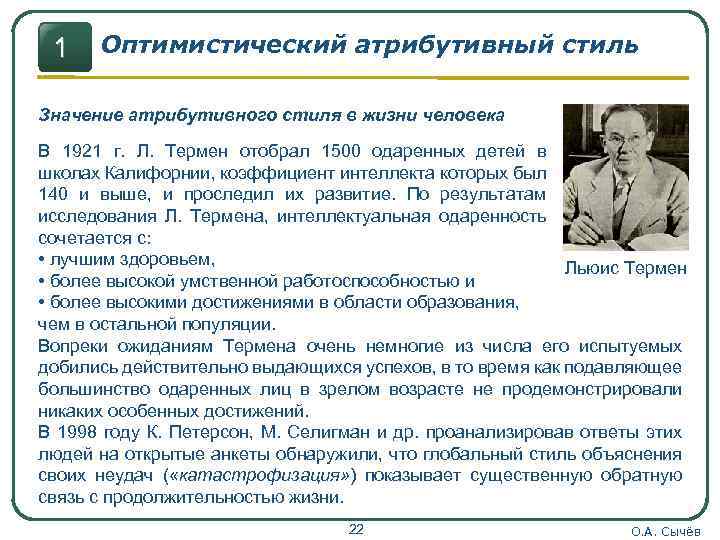 1

Оптимистический атрибутивный стиль

Значение атрибутивного стиля в жизни человека

В 1921 г. Л. Термен отобрал 1500 одаренных детей в школах Калифорнии, коэффициент интеллекта которых был 140 и выше, и проследил их развитие. По результатам исследования Л. Термена, интеллектуальная одаренность сочетается с:
• лучшим здоровьем,
• более высокой умственной работоспособностью и
• более высокими достижениями в области образования,
чем в остальной популяции.

Льюис Термен

Вопреки ожиданиям Термена очень немногие из числа его испытуемых добились действительно выдающихся успехов, в то время как подавляющее большинство одаренных лиц в зрелом возрасте не продемонстрировали никаких особенных достижений.
В 1998 году К. Петерсон, М. Селигман и др. проанализировав ответы этих людей на открытые анкеты обнаружили, что глобальный стиль объяснения своих неудач («катастрофизация») показывает существенную обратную связь с продолжительностью жизни.

22

О.А. Сычёв